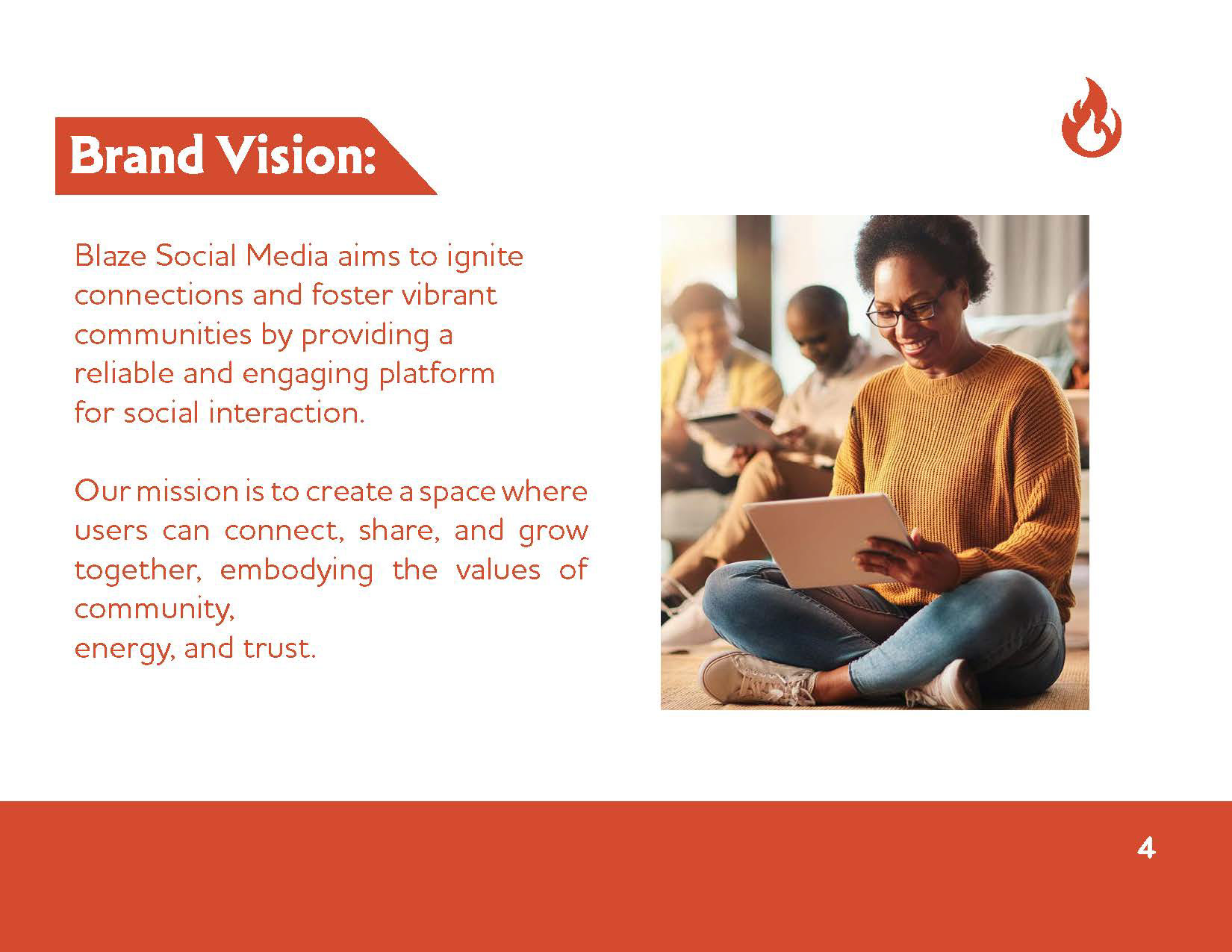 Brand Vision:

Blaze Social Media aims to ignite connections and foster vibrant communities by providing a reliable and engaging platform for social interaction.

Our mission is to create a space where users can connect, share, and grow together, embodying the values of community,
energy, and trust.

4